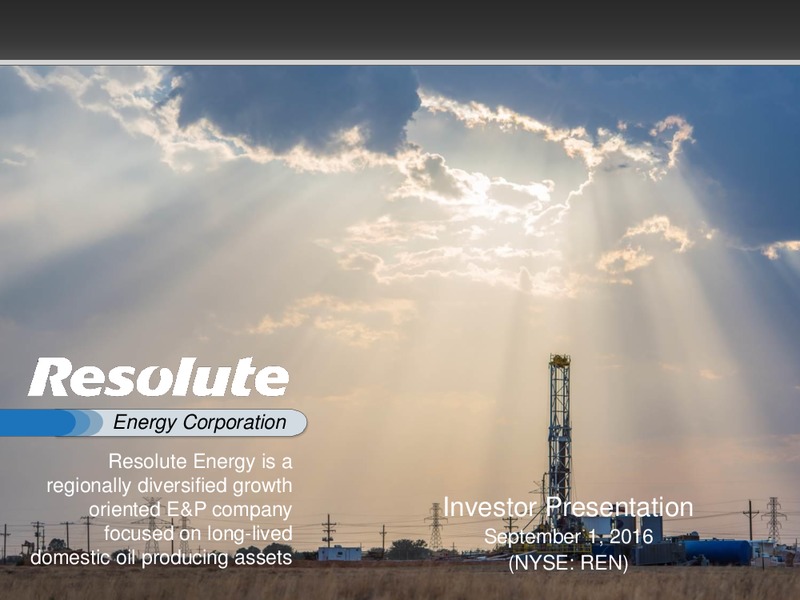 Resolute
Energy Corporation

Resolute Energy is a regionally diversified growth oriented E&P company focused on long-lived domestic oil producing assets

Investor Presentation
September 1, 2016
(NYSE: REN)